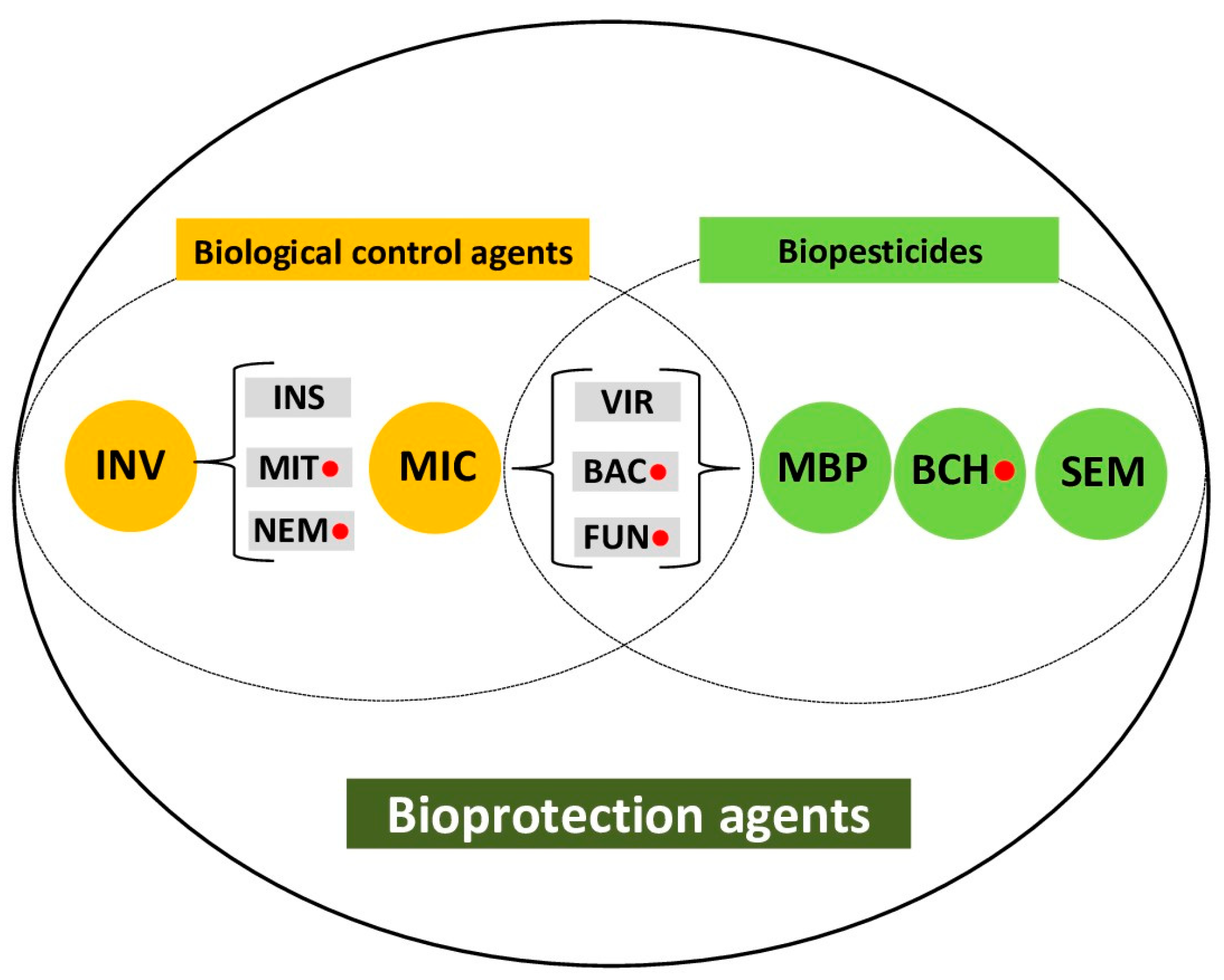 Biological control agents

Biopesticides

INV

INS

MIT

NEM

MIC

VIR

BAC

FUN

MBP

BCH

SEM

Bioprotection agents